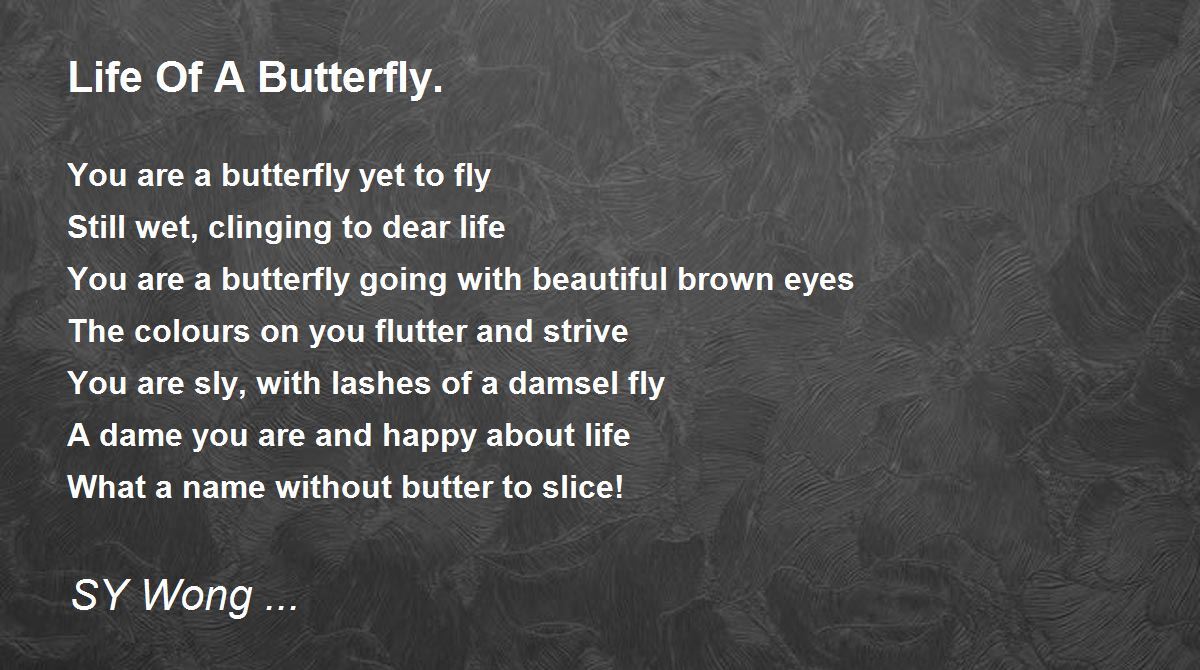 Life Of A Butterfly.

You are a butterfly yet to fly
Still wet, clinging to dear life
You are a butterfly going with beautiful brown eyes
The colours on you flutter and strive
You are sly, with lashes of a damsel fly
A dame you are and happy about life
What a name without butter to slice!

SY Wong ...